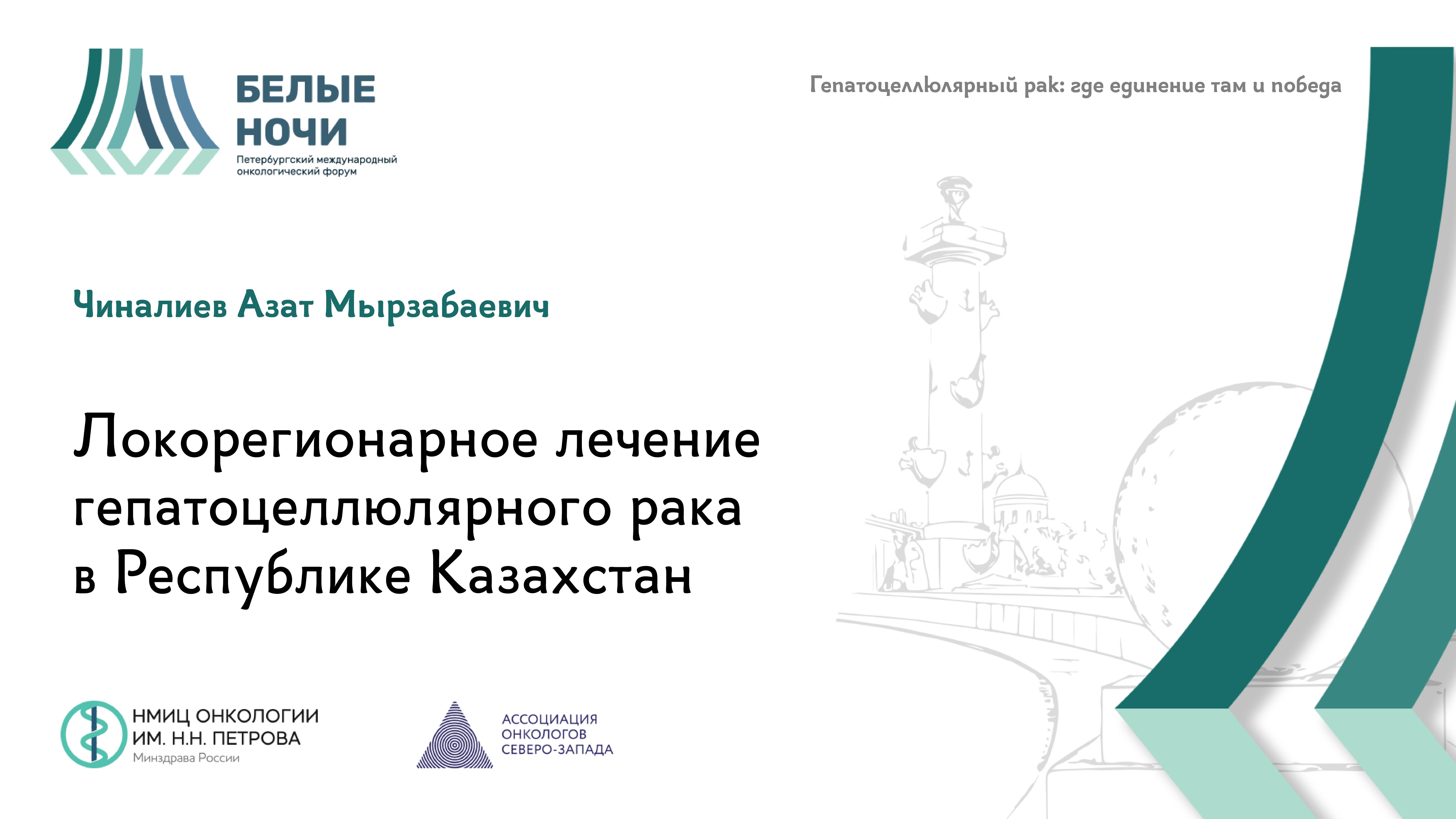 БЕЛЫЕ НОЧИ
Петербургский международный онкологический форум

Гепатоцеллюлярный рак: где единение там и победа

Чиналиев Азат Мырзабаевич

Локорегионарное лечение гепатоцеллюлярного рака в Республике Казахстан

НМИЦ ОНКОЛОГИИ ИМ. Н.Н. ПЕТРОВА
Минздрава России

АССОЦИАЦИЯ ОНКОЛОГОВ СЕВЕРО-ЗАПАДА